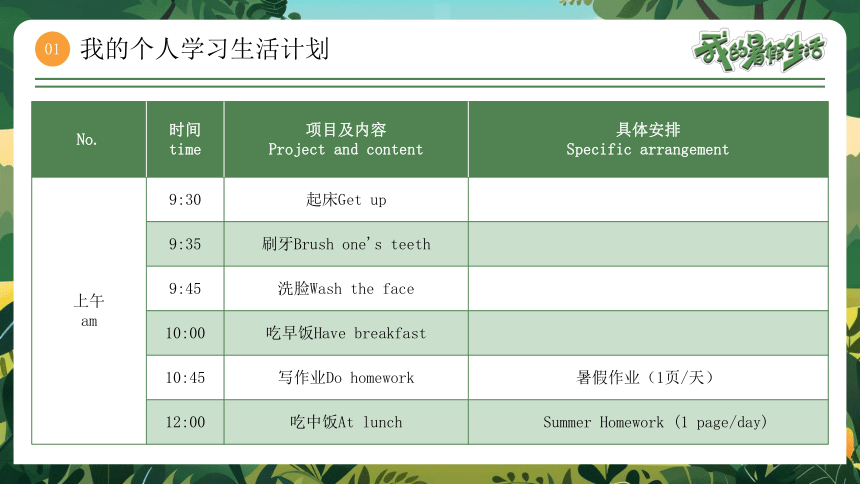 01 我的个人学习生活计划

我的暑假生活

| No. | 时间 time | 项目及内容 Project and content | 具体安排 Specific arrangement |
|---|---|---|---|
| 上午 am | 9:30 | 起床Get up | |
| | 9:35 | 刷牙Brush one's teeth | |
| | 9:45 | 洗脸Wash the face | |
| | 10:00 | 吃早饭Have breakfast | |
| | 10:45 | 写作业Do homework | 暑假作业（1页/天） |
| | 12:00 | 吃中饭At lunch | Summer Homework (1 page/day) |